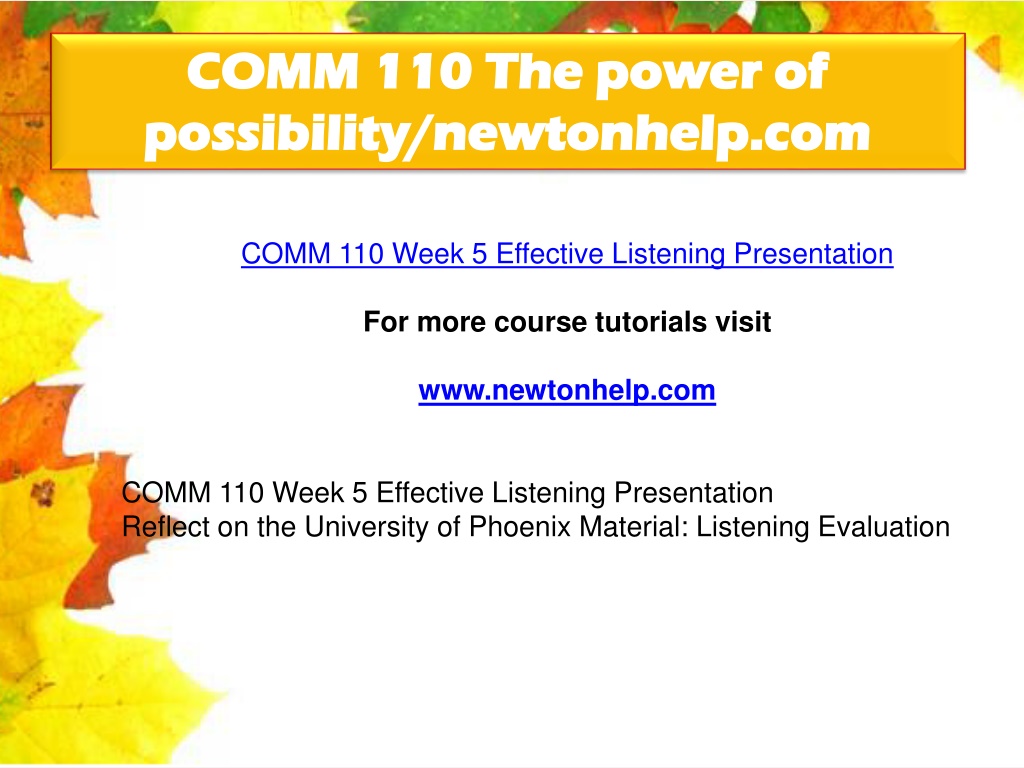 COMM 110 The power of possibility/newtonhelp.com

COMM 110 Week 5 Effective Listening Presentation

For more course tutorials visit

www.newtonhelp.com

COMM 110 Week 5 Effective Listening Presentation
Reflect on the University of Phoenix Material: Listening Evaluation